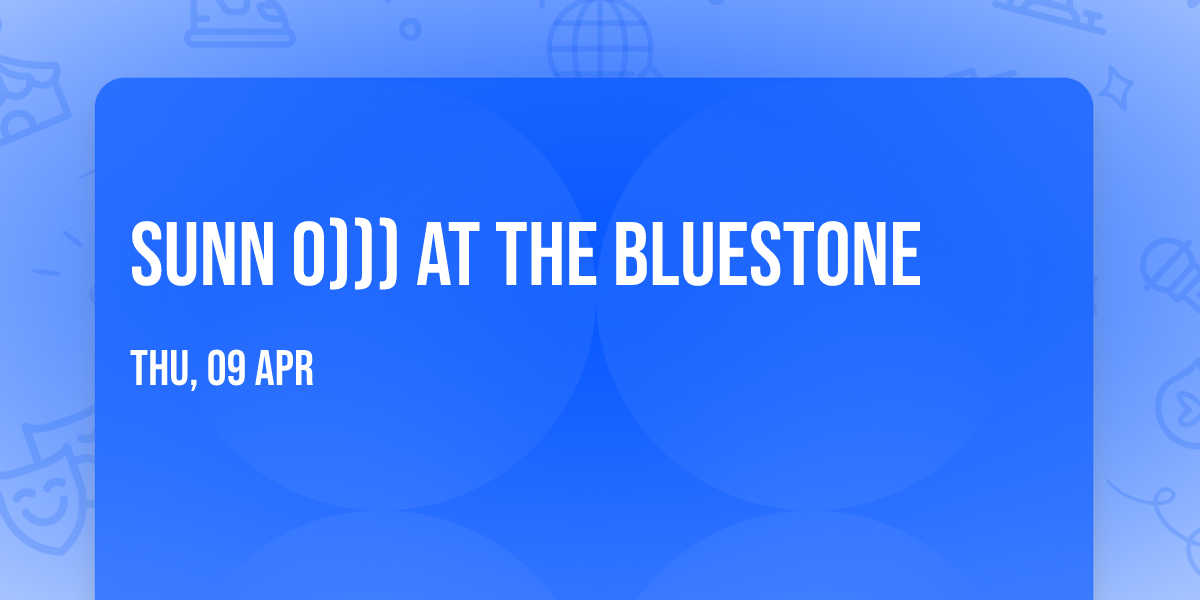 SUNN O))) AT THE BLUESTONE

THU, 09 APR